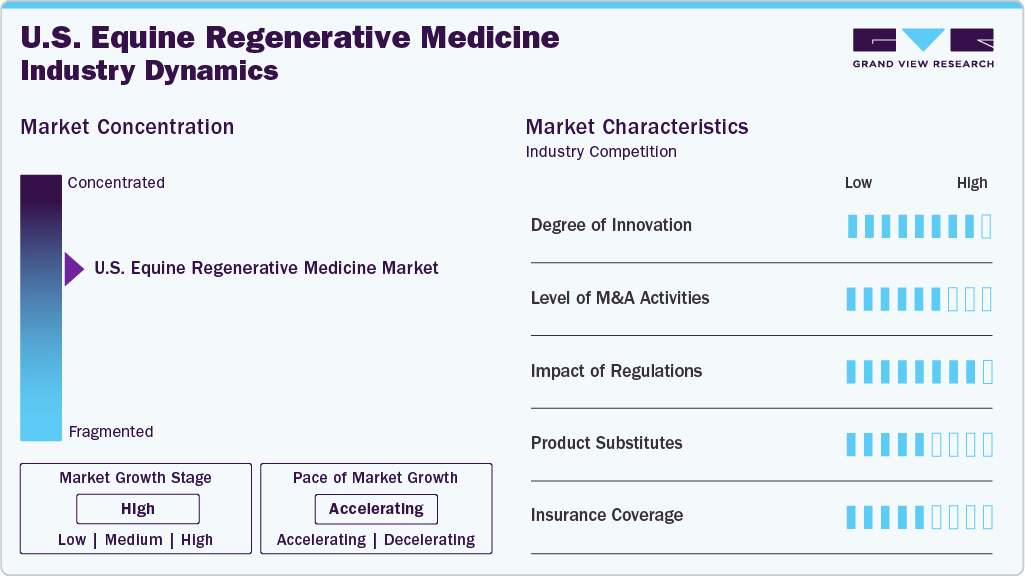 U.S. Equine Regenerative Medicine Industry Dynamics

GRAND VIEW RESEARCH

Market Concentration

Concentrated

U.S. Equine Regenerative Medicine Market

Fragmented

Market Growth Stage

High

Low | Medium | High

Pace of Market Growth

Accelerating

Accelerating | Decelerating

Market Characteristics

Industry Competition

Low High

Degree of Innovation

Level of M&A Activities

Impact of Regulations

Product Substitutes

Insurance Coverage